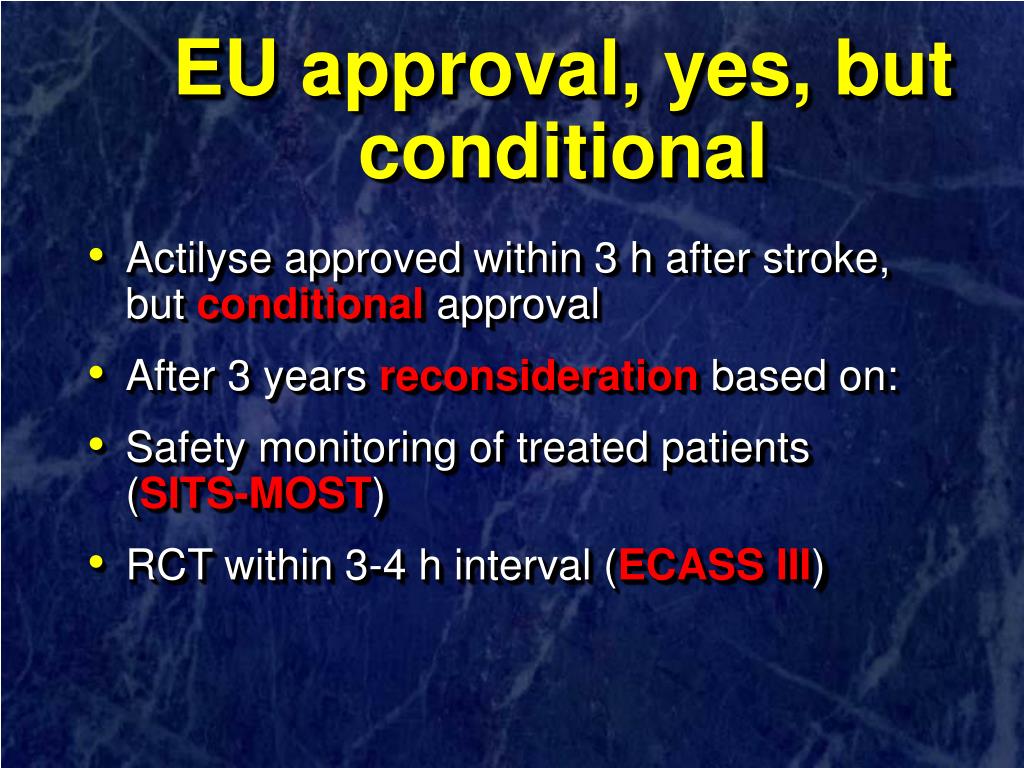 EU approval, yes, but conditional

• Actilyse approved within 3 h after stroke, but conditional approval
• After 3 years reconsideration based on:
• Safety monitoring of treated patients (SITS-MOST)
• RCT within 3-4 h interval (ECASS III)